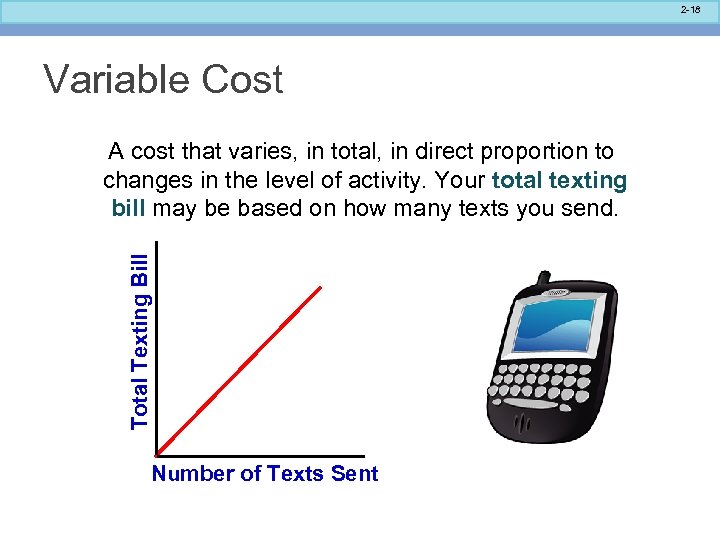 2-18

Variable Cost

A cost that varies, in total, in direct proportion to changes in the level of activity. Your total texting bill may be based on how many texts you send.

Total Texting Bill

Number of Texts Sent